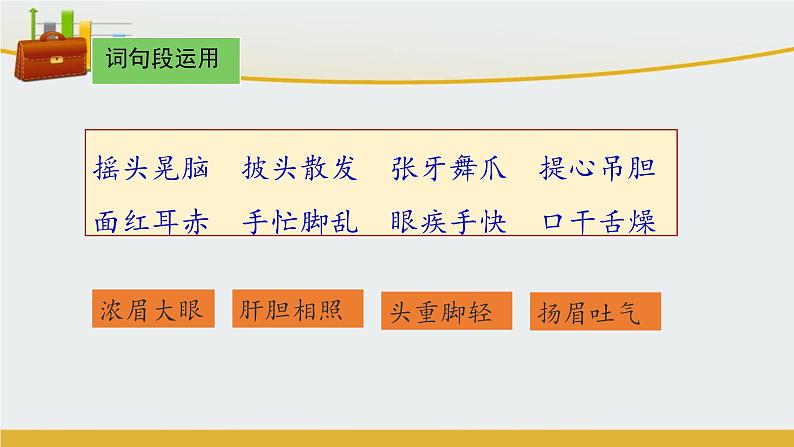 词句段运用

摇头晃脑　披头散发　张牙舞爪　提心吊胆
面红耳赤　手忙脚乱　眼疾手快　口干舌燥

浓眉大眼　肝胆相照　头重脚轻　扬眉吐气